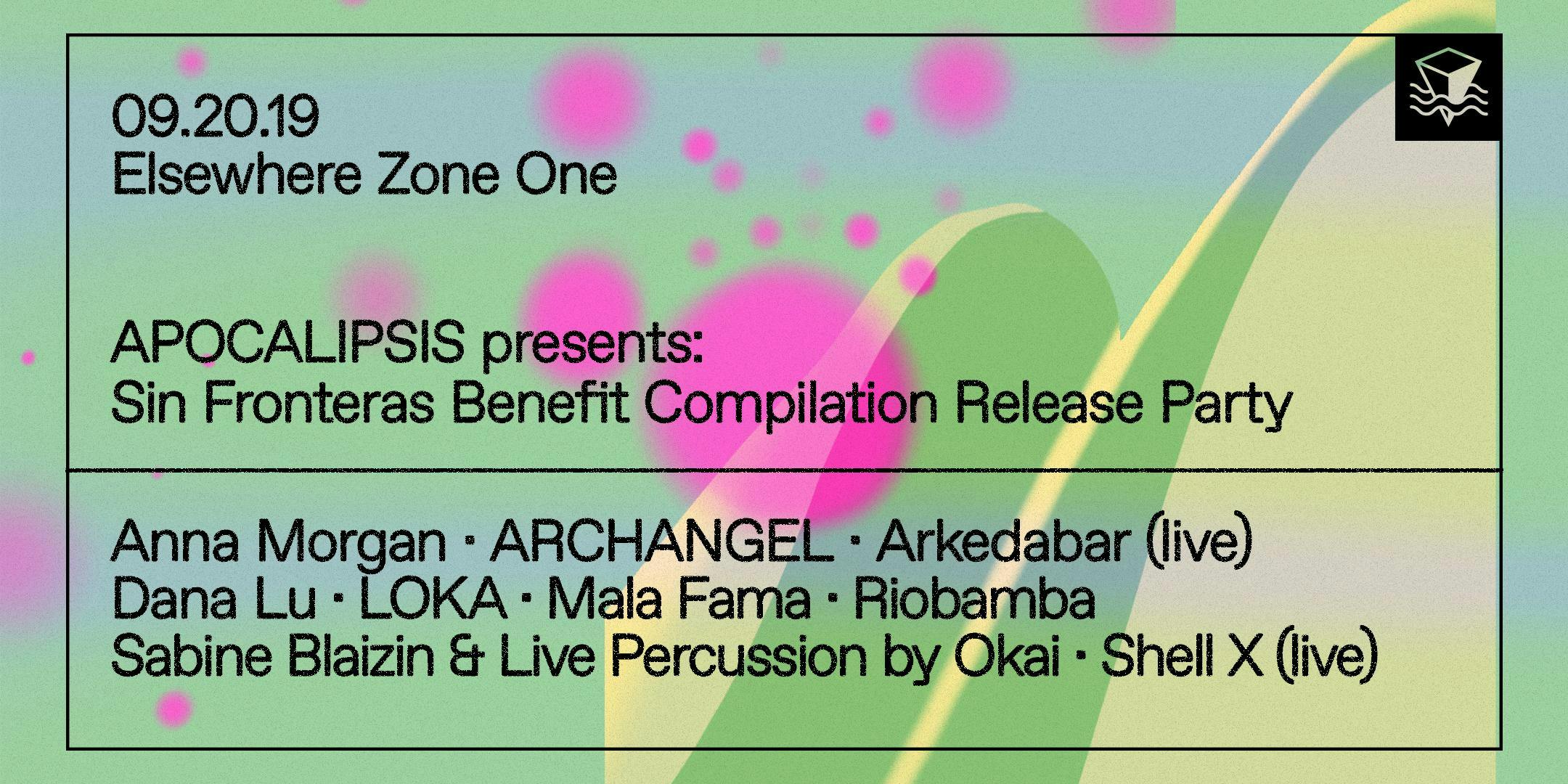 09.20.19
Elsewhere Zone One

APOCALIPSIS presents:
Sin Fronteras Benefit Compilation Release Party

Anna Morgan · ARCHANGEL · Arkedabar (live)
Dana Lu · LOKA · Mala Fama · Riobamba
Sabine Blaizin & Live Percussion by Okai · Shell X (live)